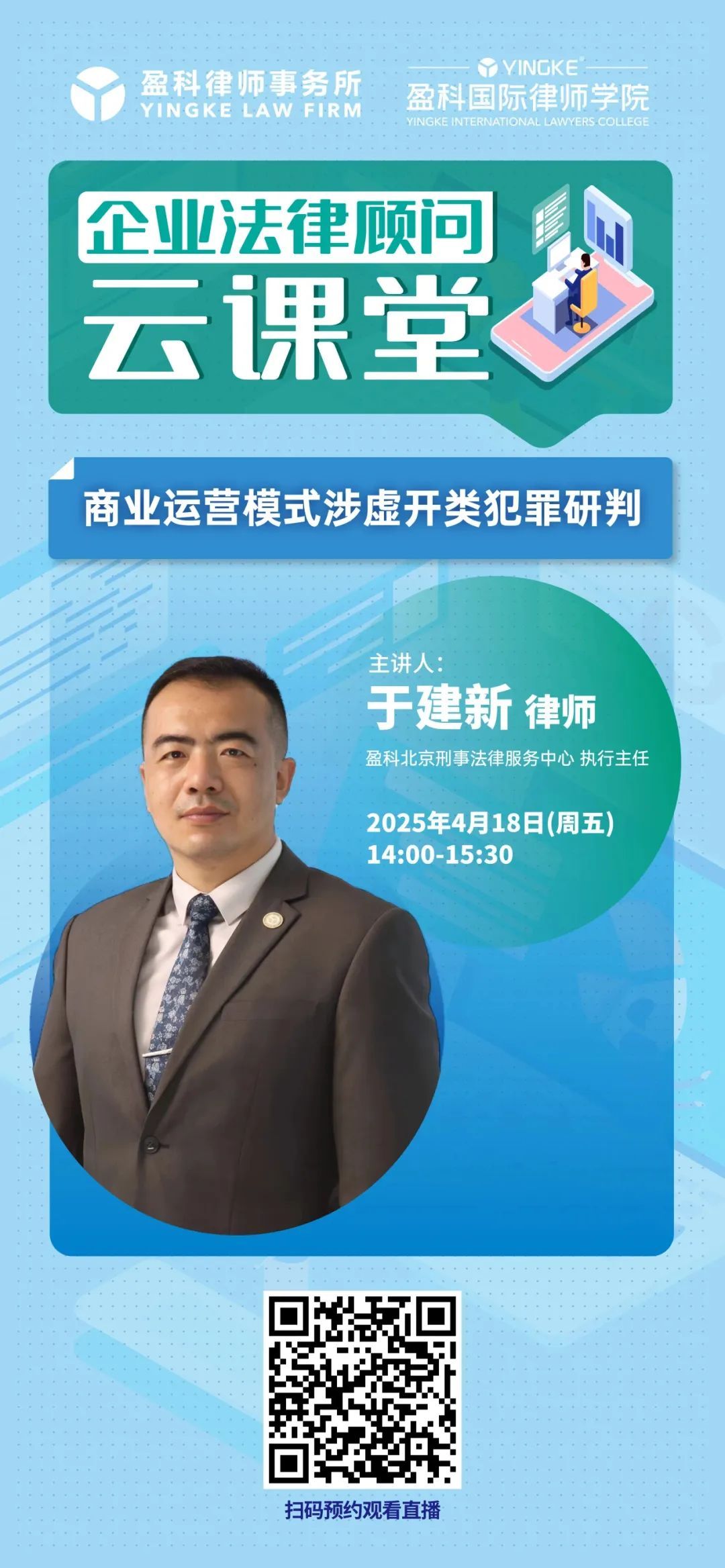 盈科律师事务所
YINGKE LAW FIRM

YINGKE
盈科国际律师学院
YINGKE INTERNATIONAL LAWYERS COLLEGE

企业法律顾问
云课堂

商业运营模式涉虚开类犯罪研判

主讲人：
于建新 律师
盈科北京刑事法律服务中心 执行主任

2025年4月18日(周五)
14:00-15:30

扫码预约观看直播